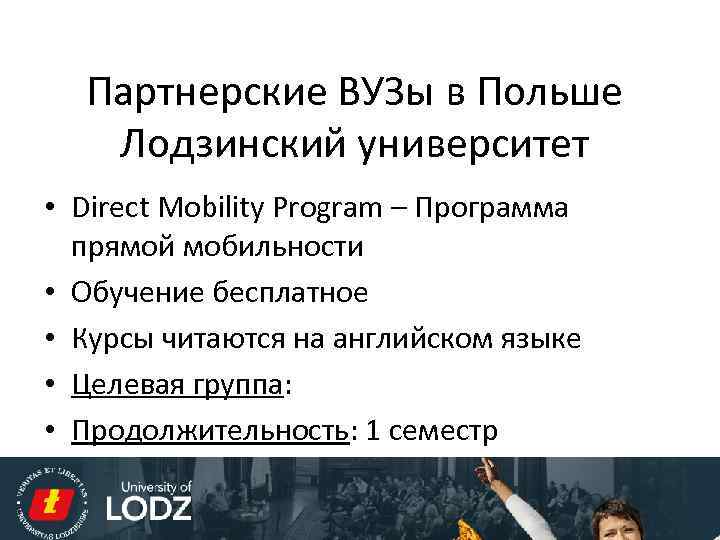 Партнерские ВУЗы в Польше
Лодзинский университет

• Direct Mobility Program – Программа прямой мобильности
• Обучение бесплатное
• Курсы читаются на английском языке
• Целевая группа:
• Продолжительность: 1 семестр

VERITAS ET LIBERTAS UNIVERSITAS LODZIENSIS
University of LODZ